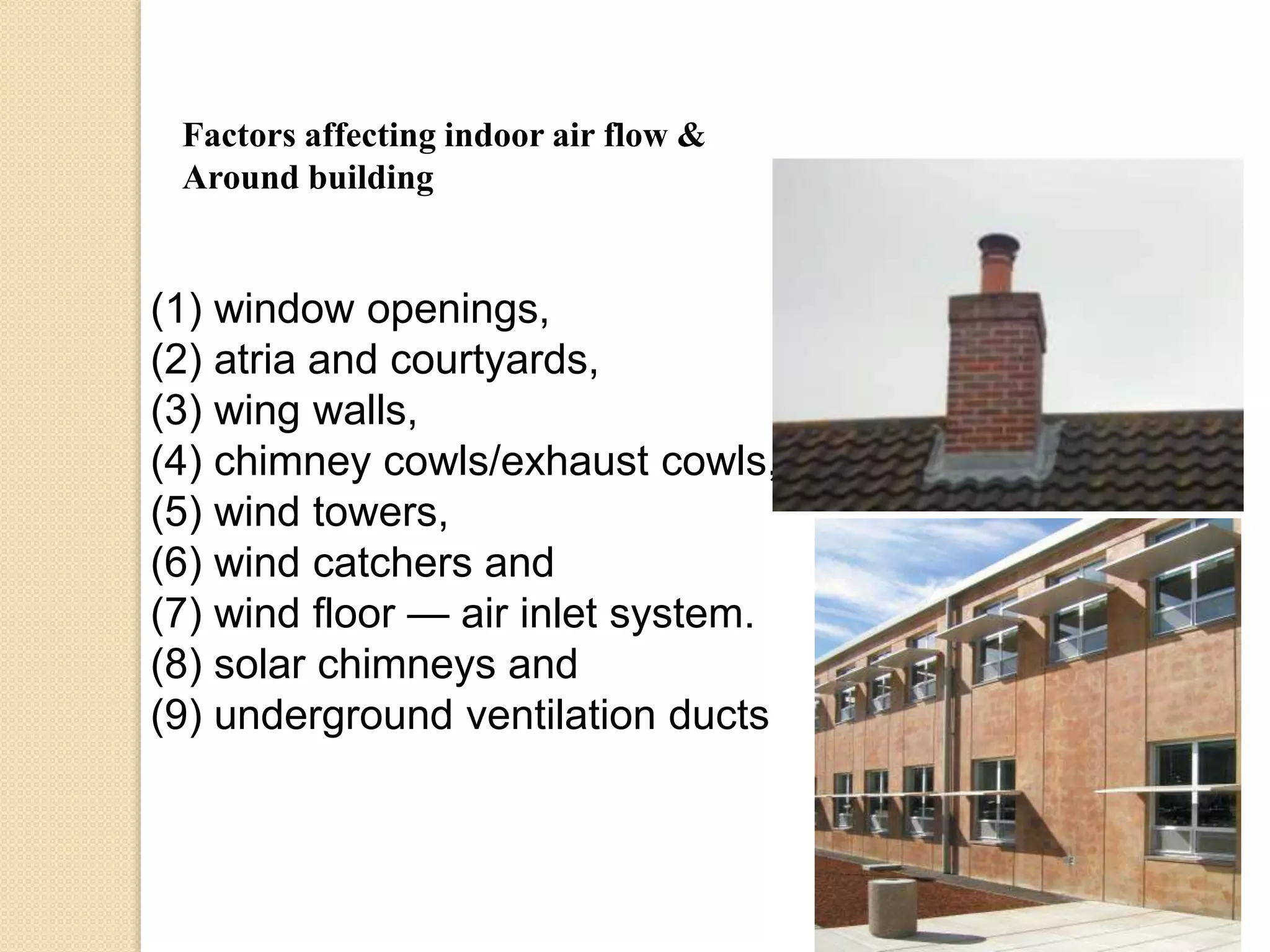 Factors affecting indoor air flow & Around building

(1) window openings,
(2) atria and courtyards,
(3) wing walls,
(4) chimney cowls/exhaust cowls,
(5) wind towers,
(6) wind catchers and
(7) wind floor — air inlet system.
(8) solar chimneys and
(9) underground ventilation ducts